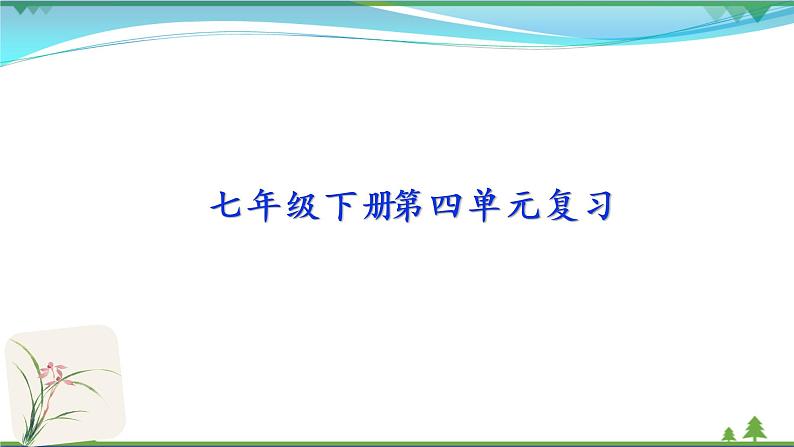 七年级下册第四单元复习